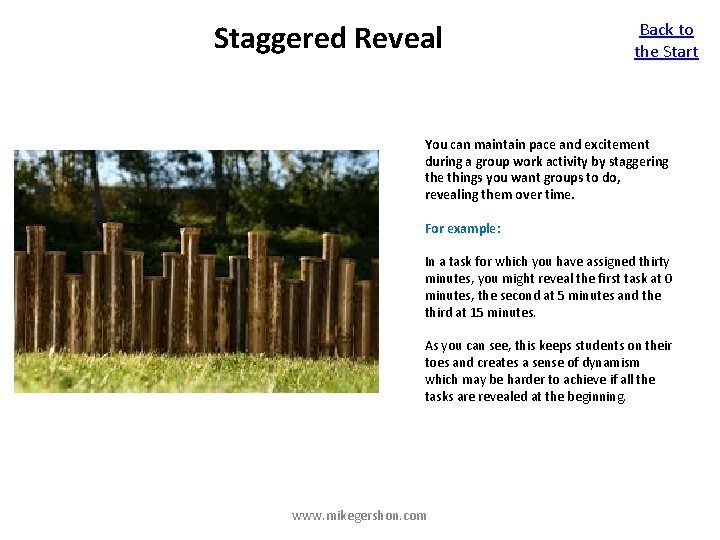 Staggered Reveal

Back to the Start

You can maintain pace and excitement during a group work activity by staggering the things you want groups to do, revealing them over time.

For example:

In a task for which you have assigned thirty minutes, you might reveal the first task at 0 minutes, the second at 5 minutes and the third at 15 minutes.

As you can see, this keeps students on their toes and creates a sense of dynamism which may be harder to achieve if all the tasks are revealed at the beginning.

www.mikegershon.com